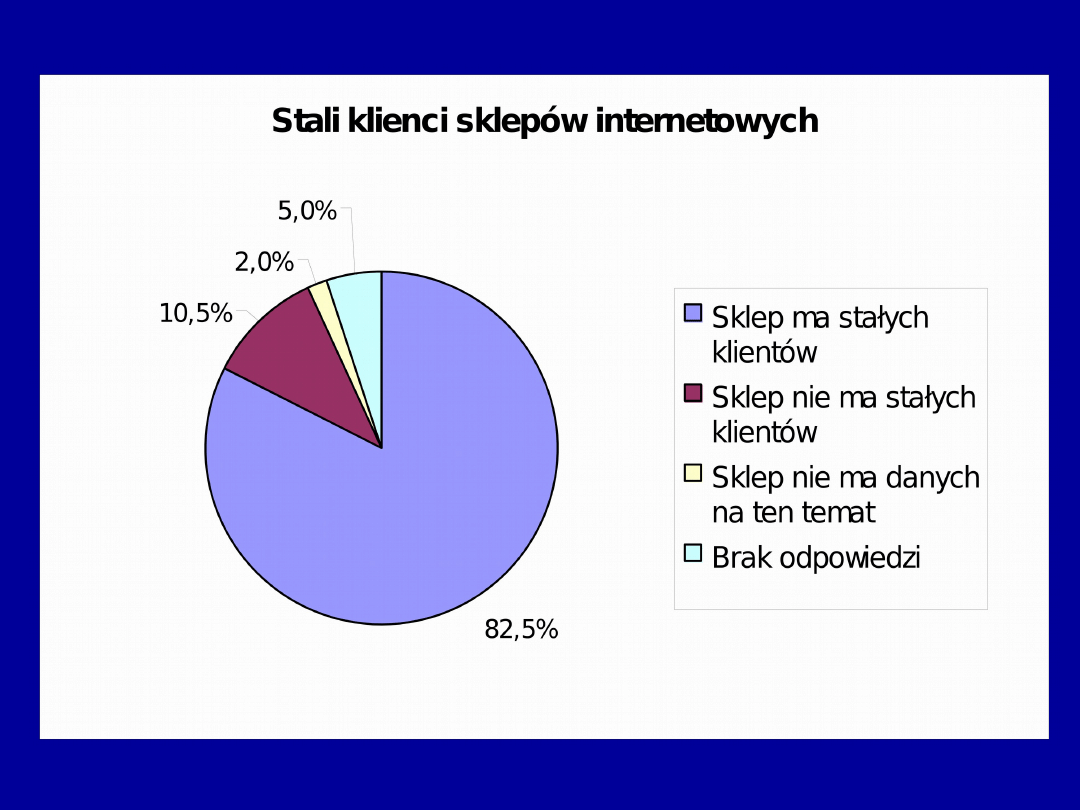 Stali klienci sklepów internetowych

5,0%

2,0%

10,5%

82,5%

Sklep ma stałych klientów

Sklep nie ma stałych klientów

Sklep nie ma danych na ten temat

Brak odpowiedzi